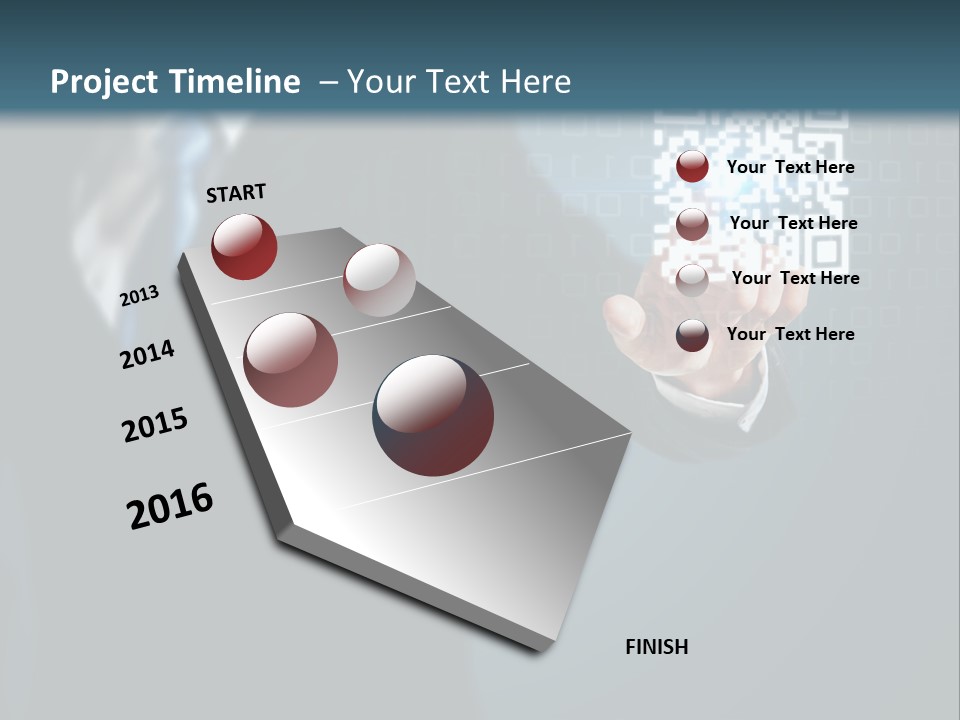 Project Timeline – Your Text Here

START

2013

2014

2015

2016

FINISH

Your Text Here

Your Text Here

Your Text Here

Your Text Here